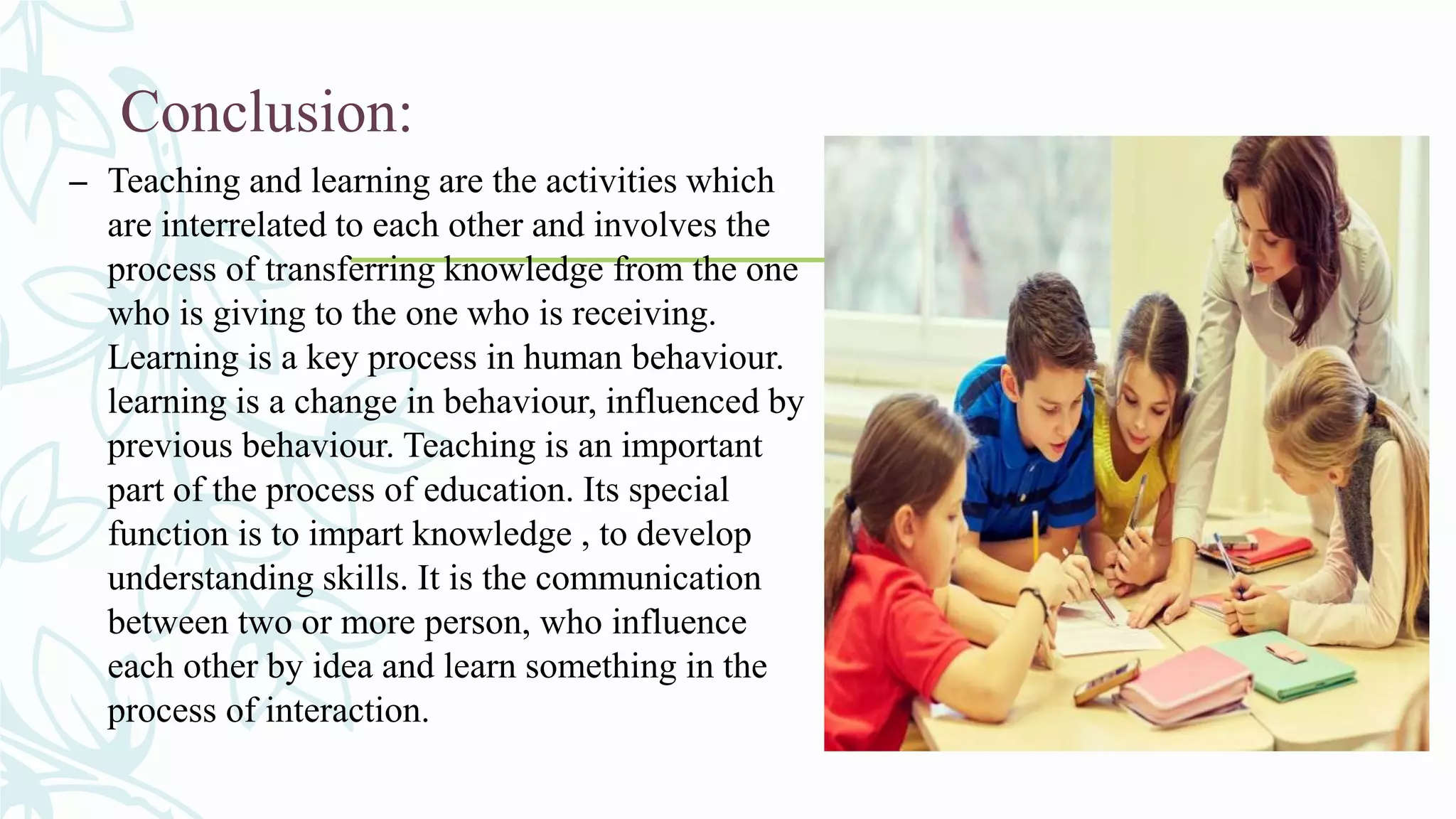 Conclusion:

– Teaching and learning are the activities which are interrelated to each other and involves the process of transferring knowledge from the one who is giving to the one who is receiving. Learning is a key process in human behaviour. learning is a change in behaviour, influenced by previous behaviour. Teaching is an important part of the process of education. Its special function is to impart knowledge , to develop understanding skills. It is the communication between two or more person, who influence each other by idea and learn something in the process of interaction.